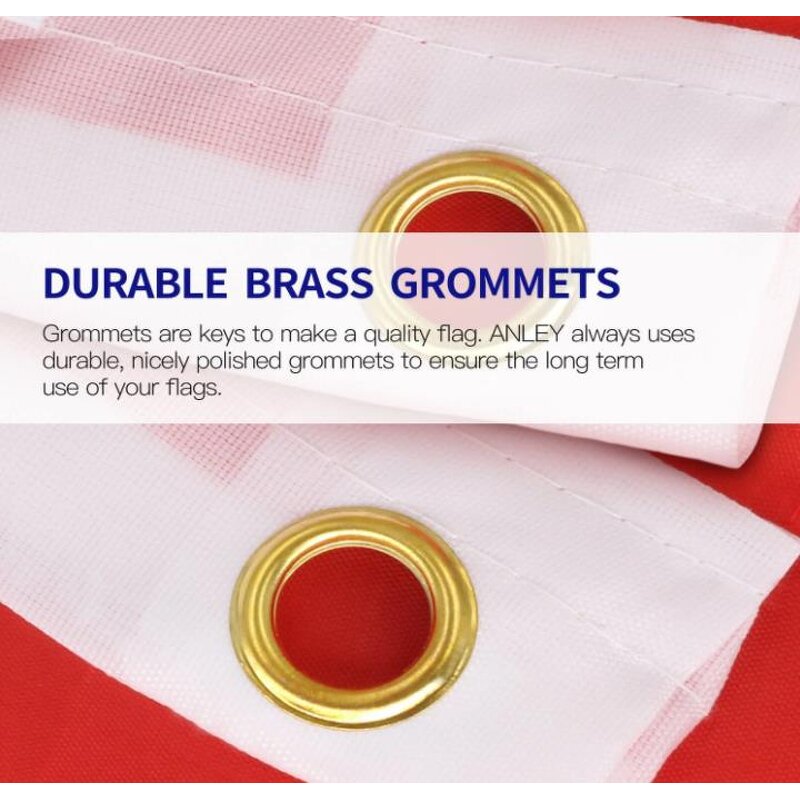 DURABLE BRASS GROMMETS

Grommets are keys to make a quality flag. ANLEY always uses durable, nicely polished grommets to ensure the long term use of your flags.